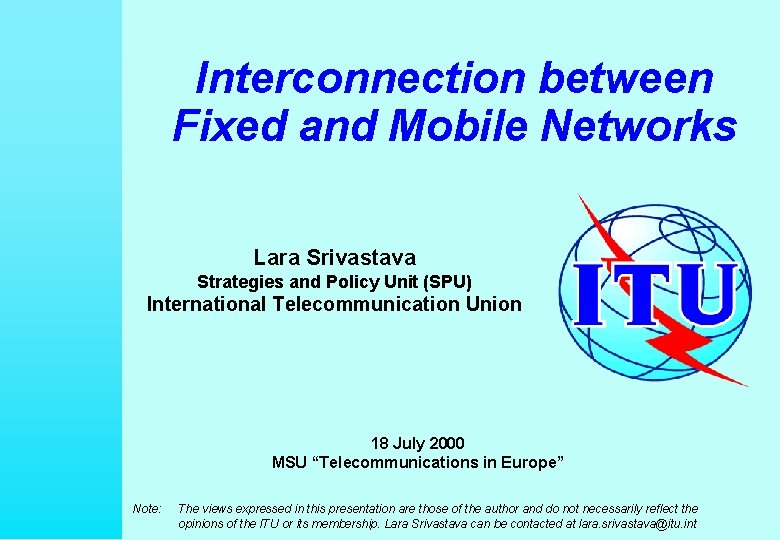 Interconnection between Fixed and Mobile Networks

Lara Srivastava
Strategies and Policy Unit (SPU)
International Telecommunication Union

ITU

18 July 2000
MSU “Telecommunications in Europe”

Note: The views expressed in this presentation are those of the author and do not necessarily reflect the opinions of the ITU or its membership. Lara Srivastava can be contacted at lara.srivastava@itu.int